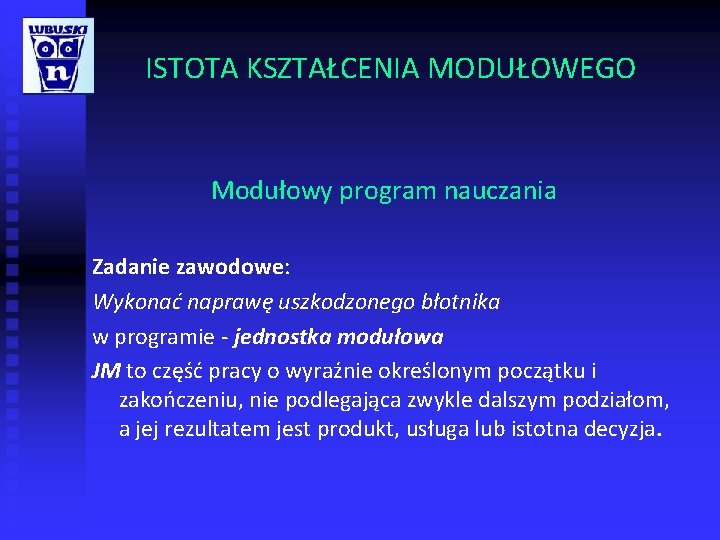 LUBUSKI
odn

ISTOTA KSZTAŁCENIA MODUŁOWEGO

Modułowy program nauczania

Zadanie zawodowe:
Wykonać naprawę uszkodzonego błotnika
w programie - jednostka modułowa
JM to część pracy o wyraźnie określonym początku i zakończeniu, nie podlegająca zwykle dalszym podziałom, a jej rezultatem jest produkt, usługa lub istotna decyzja.